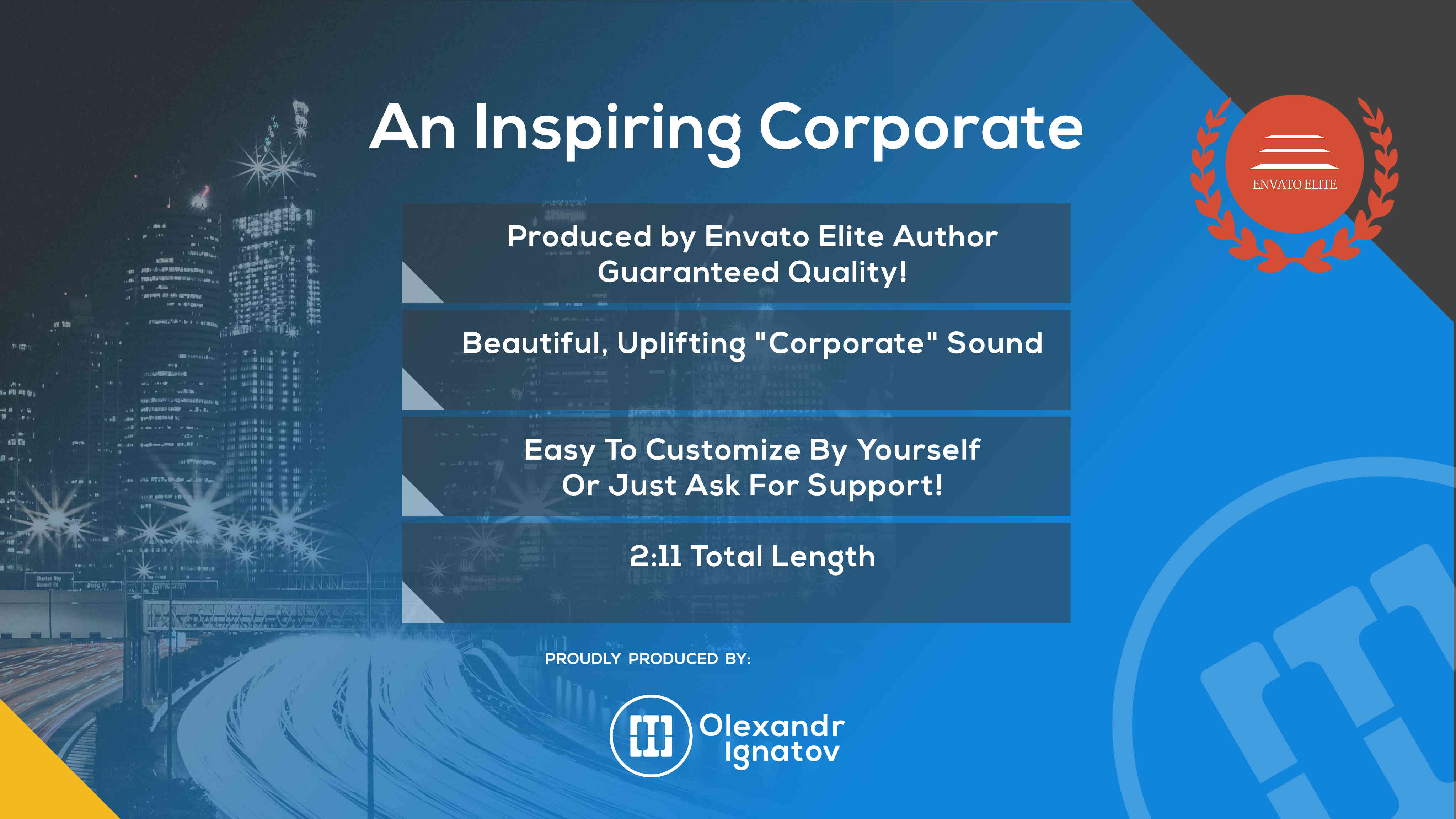 An Inspiring Corporate

ENVATO ELITE

Produced by Envato Elite Author
Guaranteed Quality!

Beautiful, Uplifting "Corporate" Sound

Easy To Customize By Yourself
Or Just Ask For Support!

2:11 Total Length

PROUDLY PRODUCED BY:

Olexandr
Ignatov